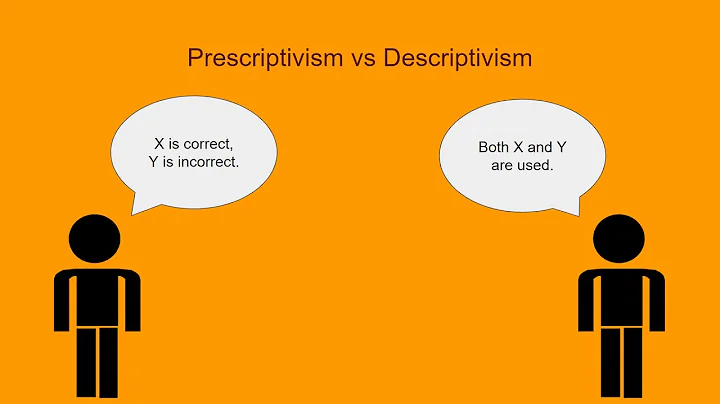 Prescriptivism vs Descriptivism

X is correct,
Y is incorrect.

Both X and Y
are used.